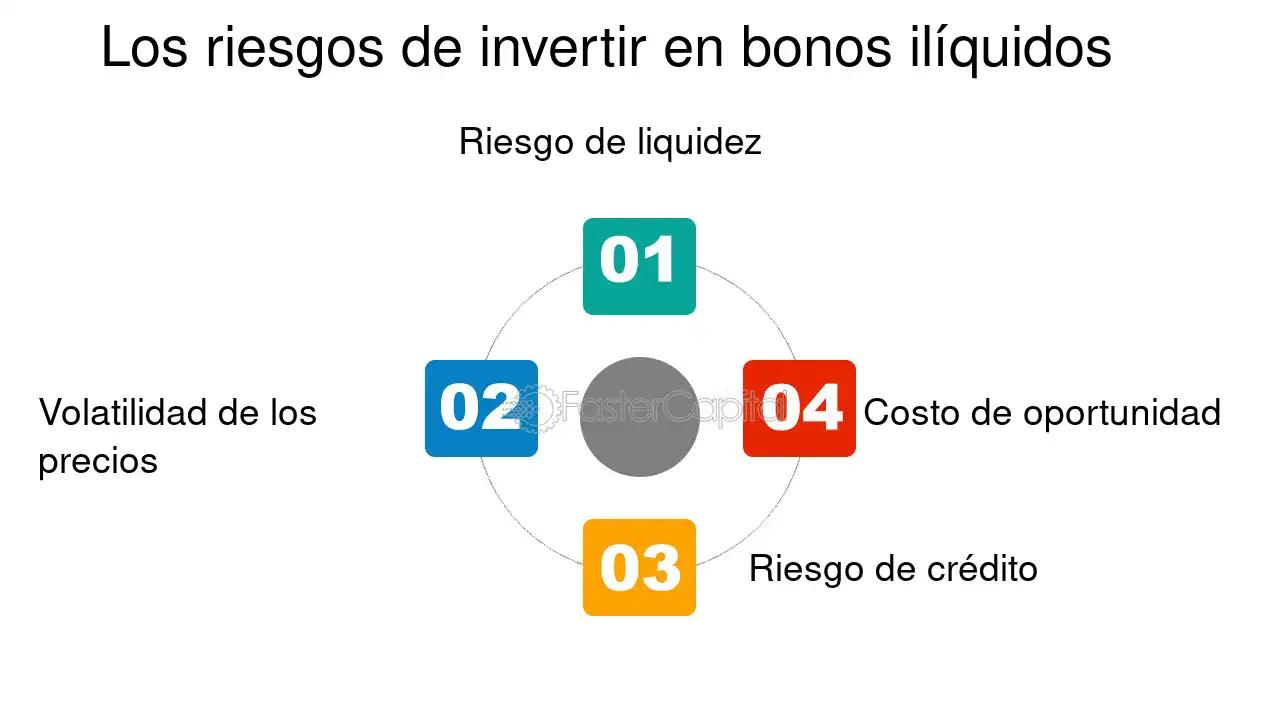 Los riesgos de invertir en bonos ilíquidos

Riesgo de liquidez

01

Volatilidad de los precios

02

FasterCapital

04

Costo de oportunidad

03

Riesgo de crédito